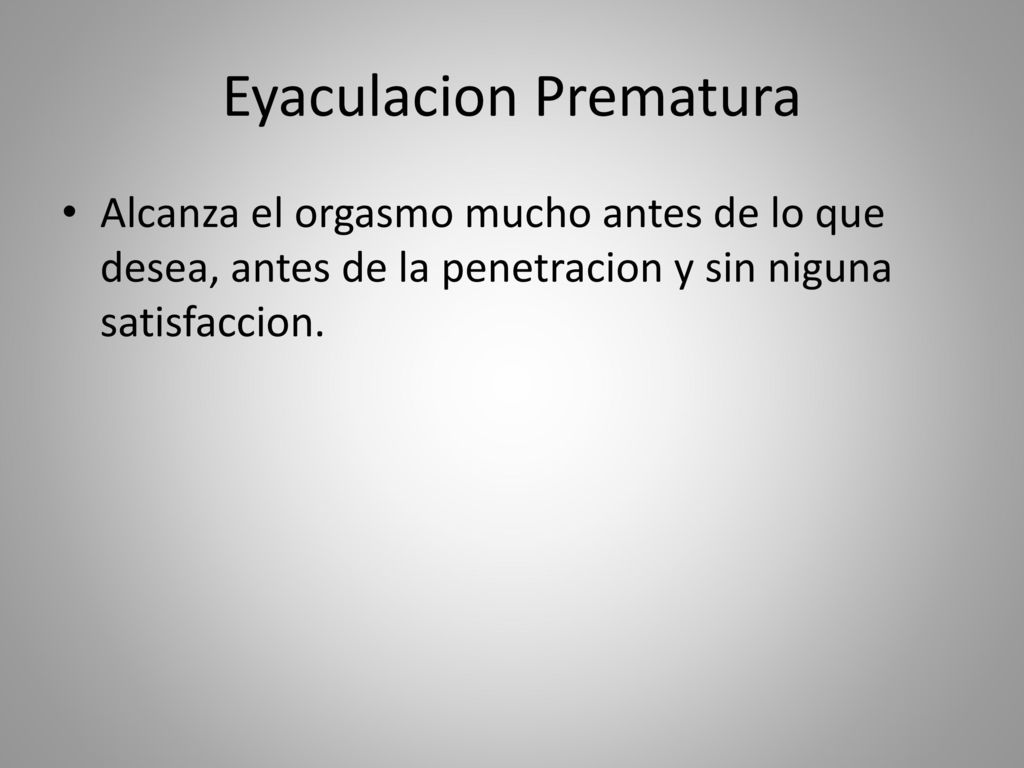 Eyaculacion Prematura

• Alcanza el orgasmo mucho antes de lo que desea, antes de la penetracion y sin niguna satisfaccion.